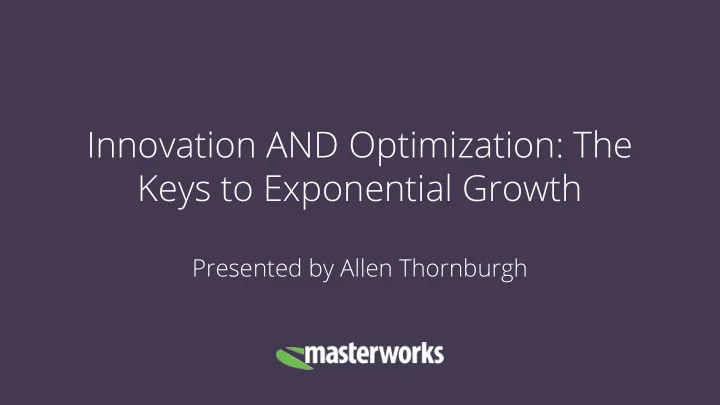 Innovation AND Optimization: The Keys to Exponential Growth

Presented by Allen Thornburgh

masterworks